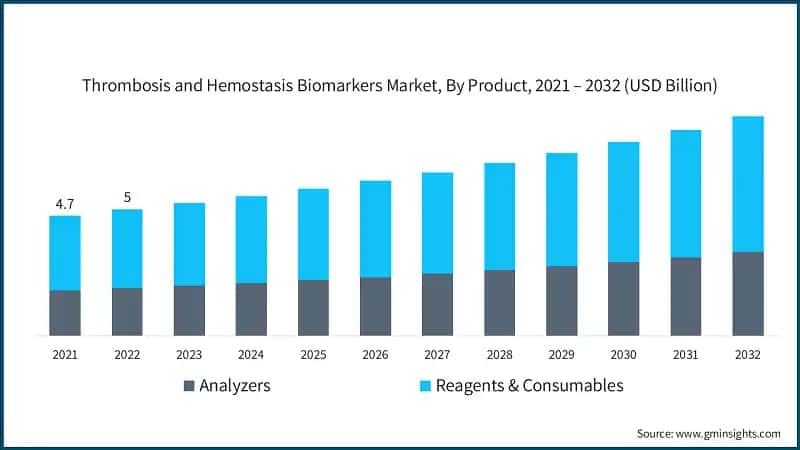 Thrombosis and Hemostasis Biomarkers Market, By Product, 2021 – 2032 (USD Billion)

4.7

5

2021
2022
2023
2024
2025
2026
2027
2028
2029
2030
2031
2032

Analyzers
Reagents & Consumables

Source: www.gminsights.com